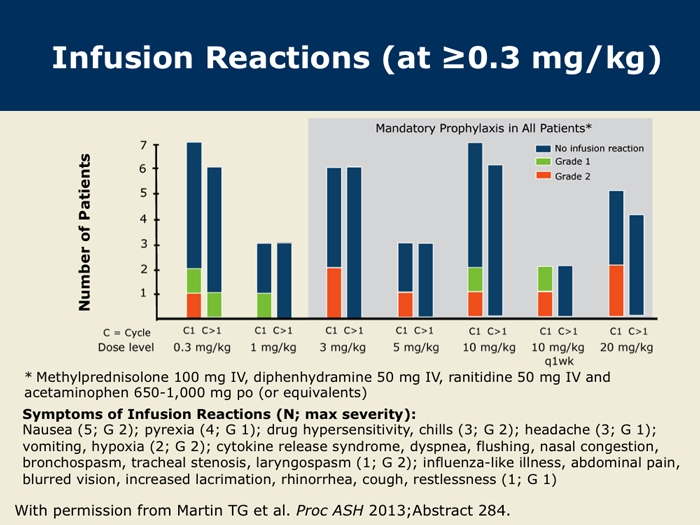 Infusion Reactions (at ≥0.3 mg/kg)

Mandatory Prophylaxis in All Patients*

No infusion reaction
Grade 1
Grade 2

Number of Patients

7
6
5
4
3
2
1

C = Cycle
Dose level

C1 C>1
0.3 mg/kg

C1 C>1
1 mg/kg

C1 C>1
3 mg/kg

C1 C>1
5 mg/kg

C1 C>1
10 mg/kg

C1 C>1
10 mg/kg q1wk

C1 C>1
20 mg/kg

* Methylprednisolone 100 mg IV, diphenhydramine 50 mg IV, ranitidine 50 mg IV and acetaminophen 650-1,000 mg po (or equivalents)

Symptoms of Infusion Reactions (N; max severity):
Nausea (5; G 2); pyrexia (4; G 1); drug hypersensitivity, chills (3; G 2); headache (3; G 1); vomiting, hypoxia (2; G 2); cytokine release syndrome, dyspnea, flushing, nasal congestion, bronchospasm, tracheal stenosis, laryngospasm (1; G 2); influenza-like illness, abdominal pain, blurred vision, increased lacrimation, rhinorrhea, cough, restlessness (1; G 1)

With permission from Martin TG et al. Proc ASH 2013;Abstract 284.